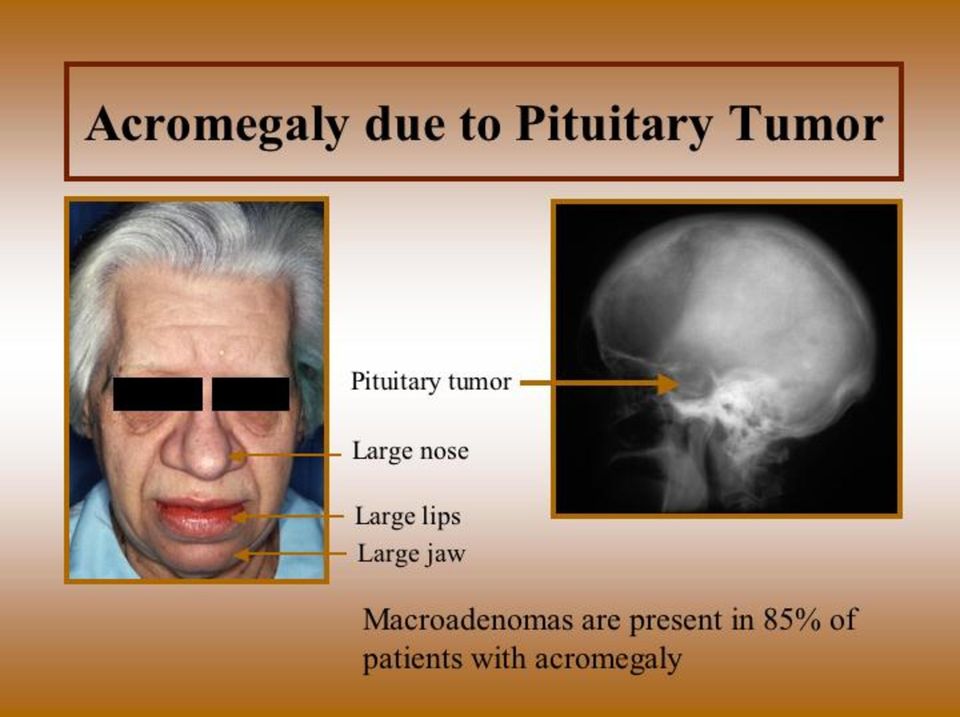 Acromegaly due to Pituitary Tumor

Pituitary tumor

Large nose

Large lips

Large jaw

Macroadenomas are present in 85% of patients with acromegaly